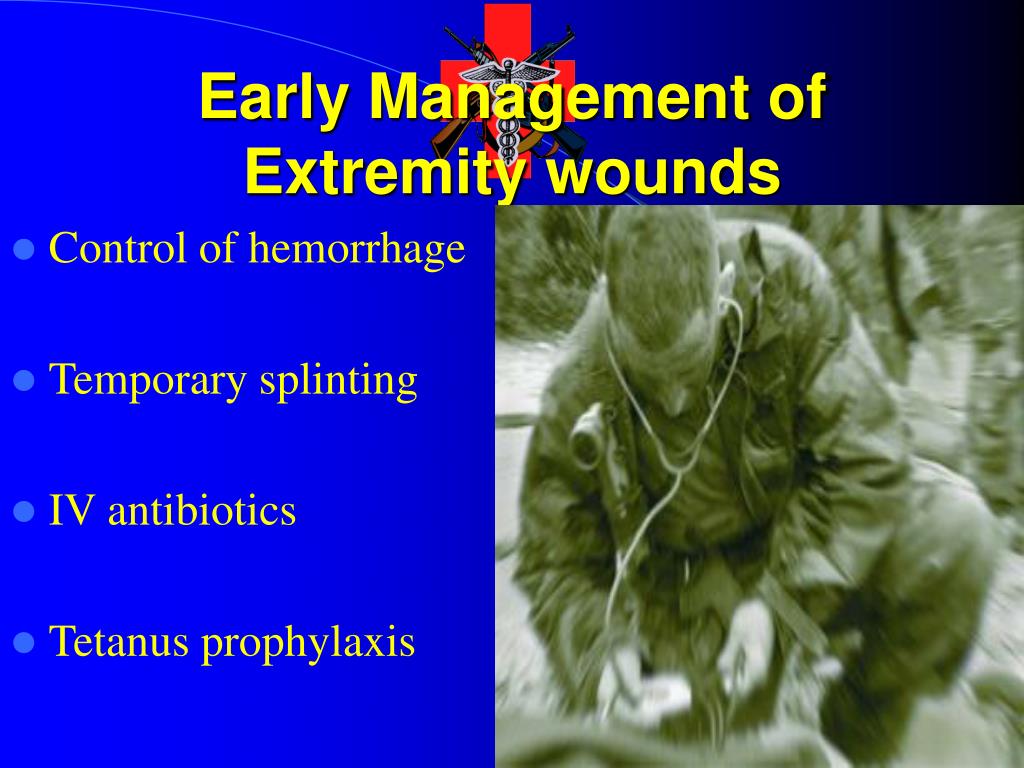 Early Management of Extremity wounds

- Control of hemorrhage
- Temporary splinting
- IV antibiotics
- Tetanus prophylaxis